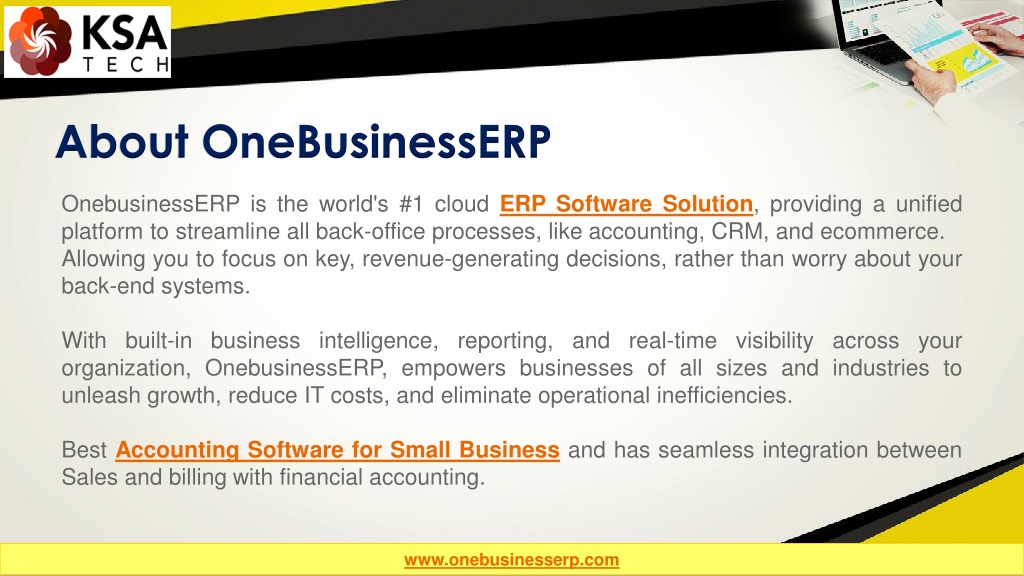 KSA
TECH

About OneBusinessERP

OnebusinessERP is the world's #1 cloud ERP Software Solution, providing a unified platform to streamline all back-office processes, like accounting, CRM, and ecommerce. Allowing you to focus on key, revenue-generating decisions, rather than worry about your back-end systems.

With built-in business intelligence, reporting, and real-time visibility across your organization, OnebusinessERP, empowers businesses of all sizes and industries to unleash growth, reduce IT costs, and eliminate operational inefficiencies.

Best Accounting Software for Small Business and has seamless integration between Sales and billing with financial accounting.

www.onebusinesserp.com